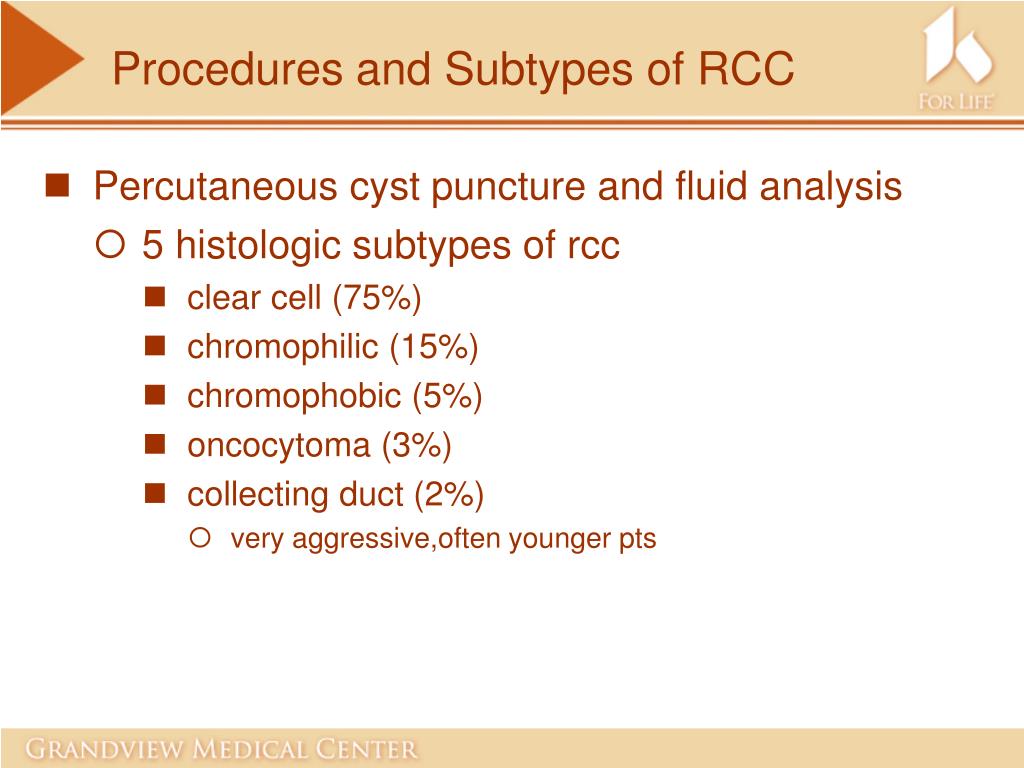 Procedures and Subtypes of RCC

FOR LIFE

Percutaneous cyst puncture and fluid analysis

5 histologic subtypes of rcc

clear cell (75%)

chromophilic (15%)

chromophobic (5%)

oncocytoma (3%)

collecting duct (2%)

very aggressive,often younger pts

GRANDVIEW MEDICAL CENTER